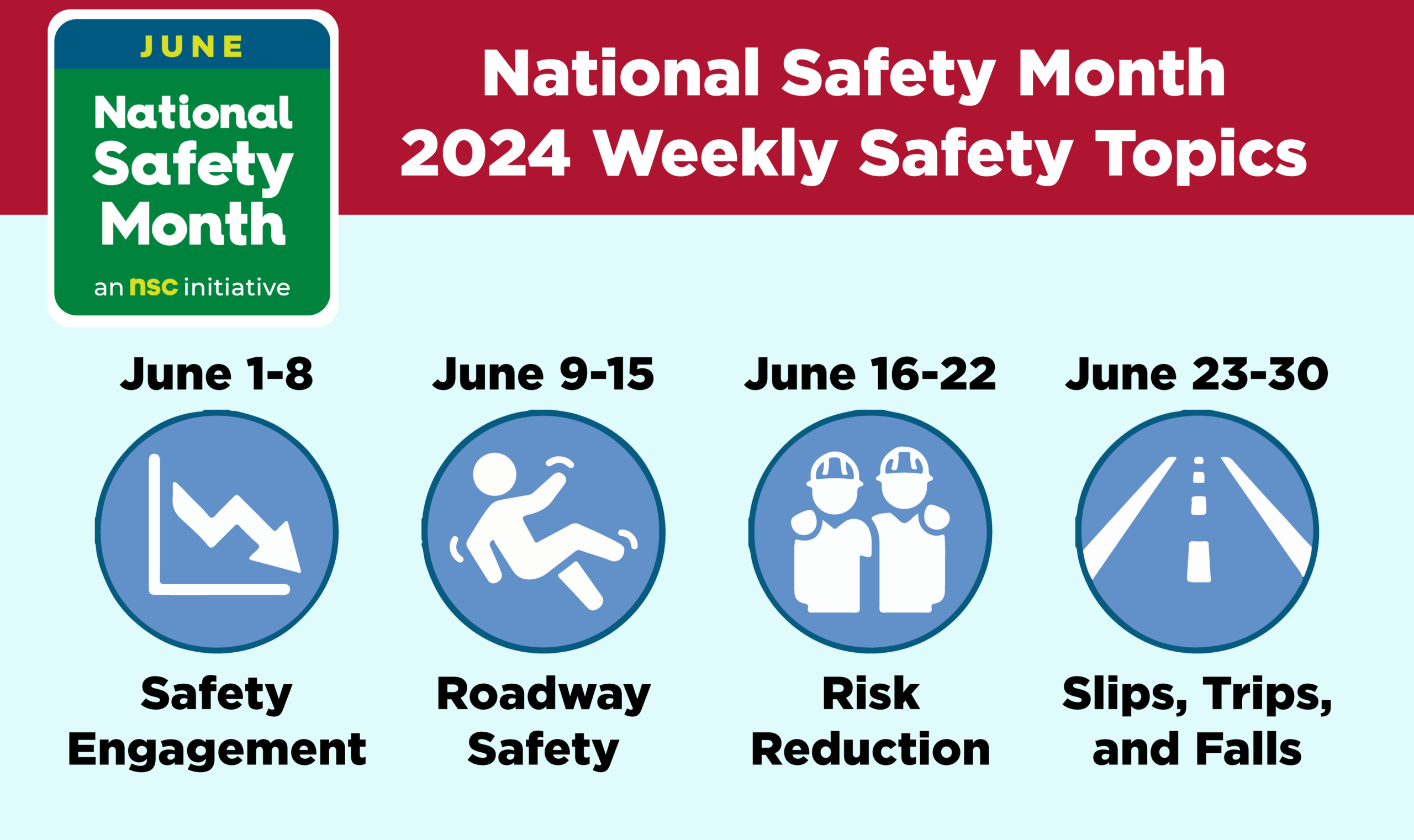 JUNE
National Safety Month
an nsc initiative

National Safety Month
2024 Weekly Safety Topics

June 1-8
Safety Engagement

June 9-15
Roadway Safety

June 16-22
Risk Reduction

June 23-30
Slips, Trips, and Falls